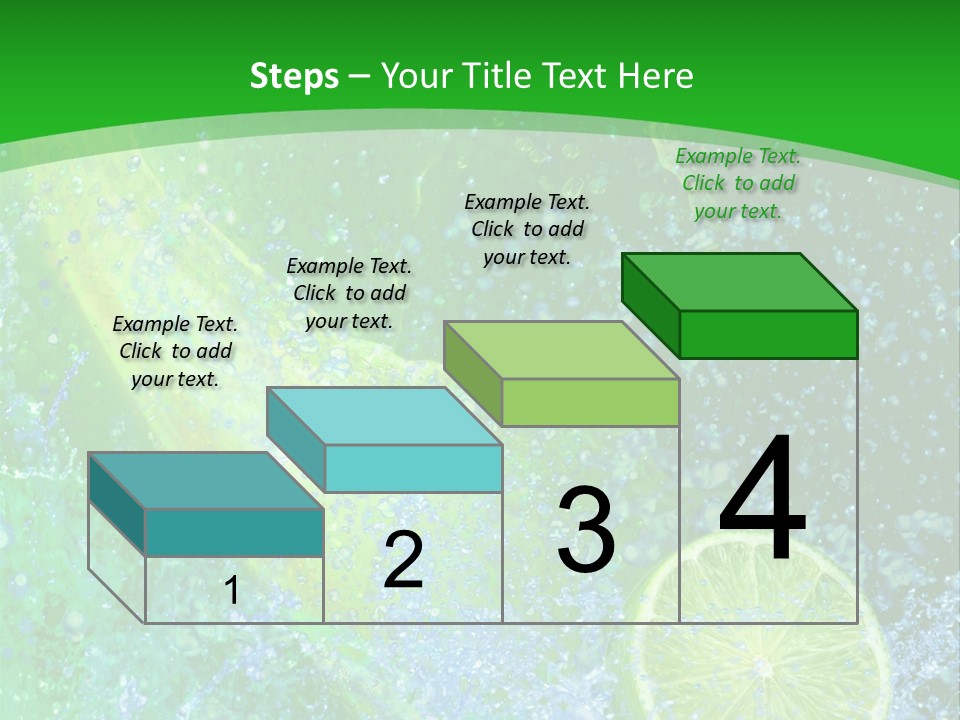 Steps – Your Title Text Here

Example Text. Click to add your text.

Example Text. Click to add your text.

Example Text. Click to add your text.

Example Text. Click to add your text.

1

2

3

4